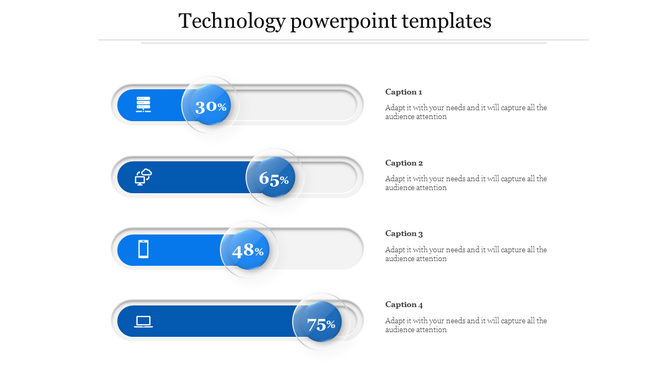 Technology powerpoint templates

30%

Caption 1

Adapt it with your needs and it will capture all the audience attention

65%

Caption 2

Adapt it with your needs and it will capture all the audience attention

48%

Caption 3

Adapt it with your needs and it will capture all the audience attention

75%

Caption 4

Adapt it with your needs and it will capture all the audience attention